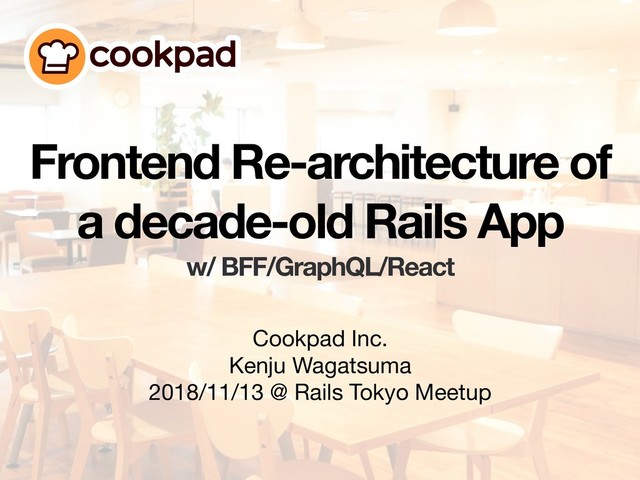 cookpad

Frontend Re-architecture of a decade-old Rails App
w/ BFF/GraphQL/React

Cookpad Inc.
Kenju Wagatsuma
2018/11/13 @ Rails Tokyo Meetup